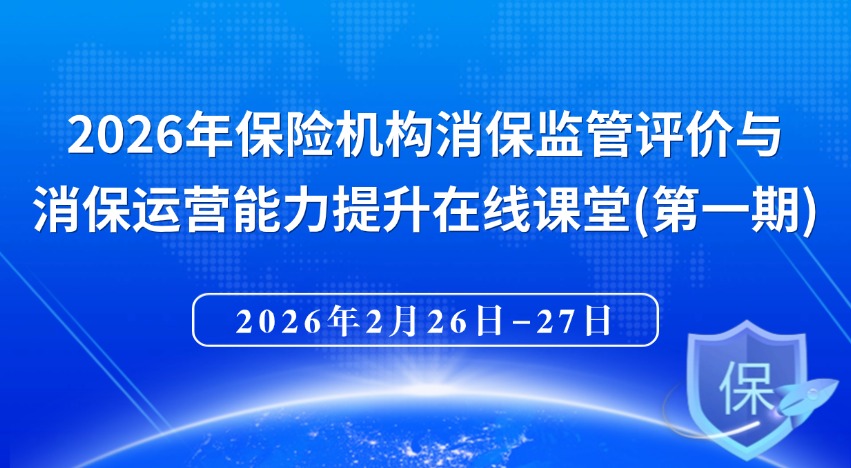 2026年保险机构消保监管评价与消保运营能力提升在线课堂(第一期)

2026年2月26日－27日

保